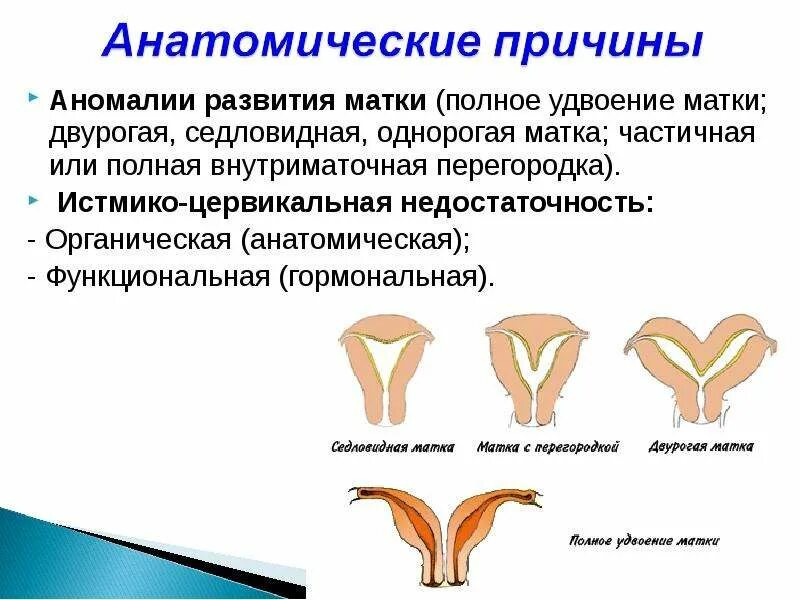 Анатомические причины

Аномалии развития матки (полное удвоение матки; двурогая, седловидная, однорогая матка; частичная или полная внутриматочная перегородка).

Истмико-цервикальная недостаточность:

- Органическая (анатомическая);

- Функциональная (гормональная).

Седловидная матка

Матка с перегородкой

Двурогая матка

Полное удвоение матки